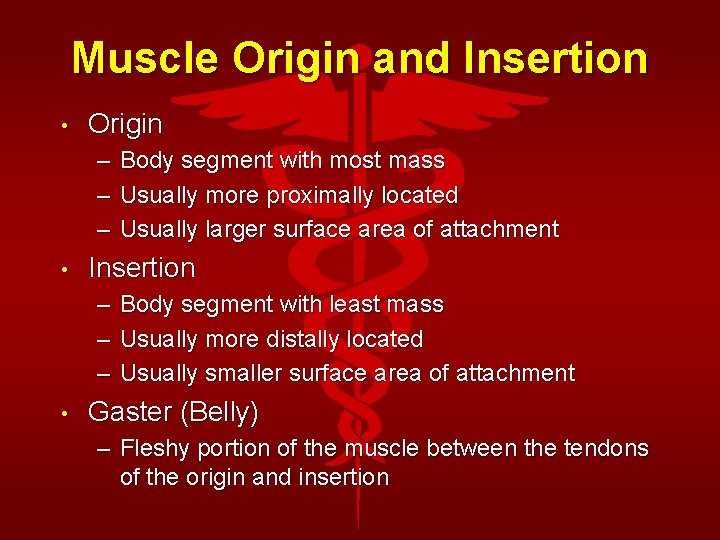 Muscle Origin and Insertion

• Origin
– Body segment with most mass
– Usually more proximally located
– Usually larger surface area of attachment

• Insertion
– Body segment with least mass
– Usually more distally located
– Usually smaller surface area of attachment

• Gaster (Belly)
– Fleshy portion of the muscle between the tendons of the origin and insertion